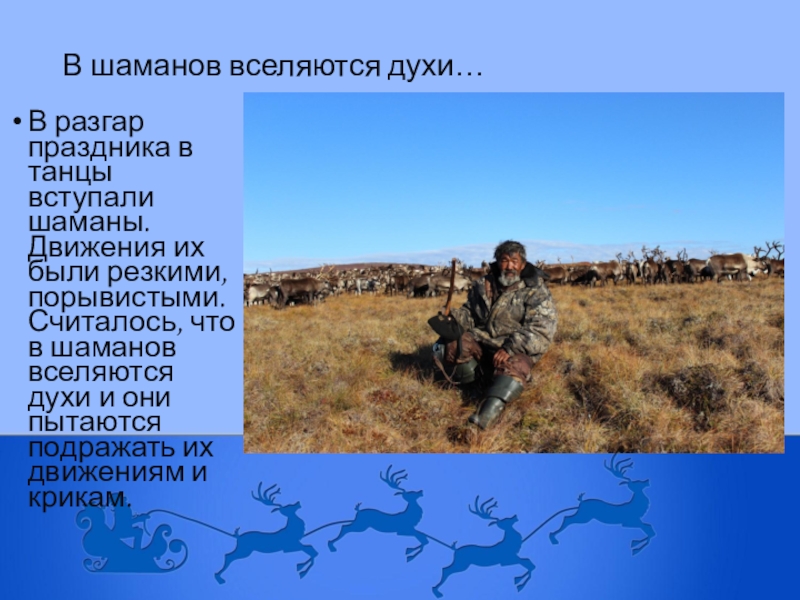 В шаманов вселяются духи…

• В разгар праздника в танцы вступали шаманы. Движения их были резкими, порывистыми. Считалось, что в шаманов вселяются духи и они пытаются подражать их движениям и крикам.